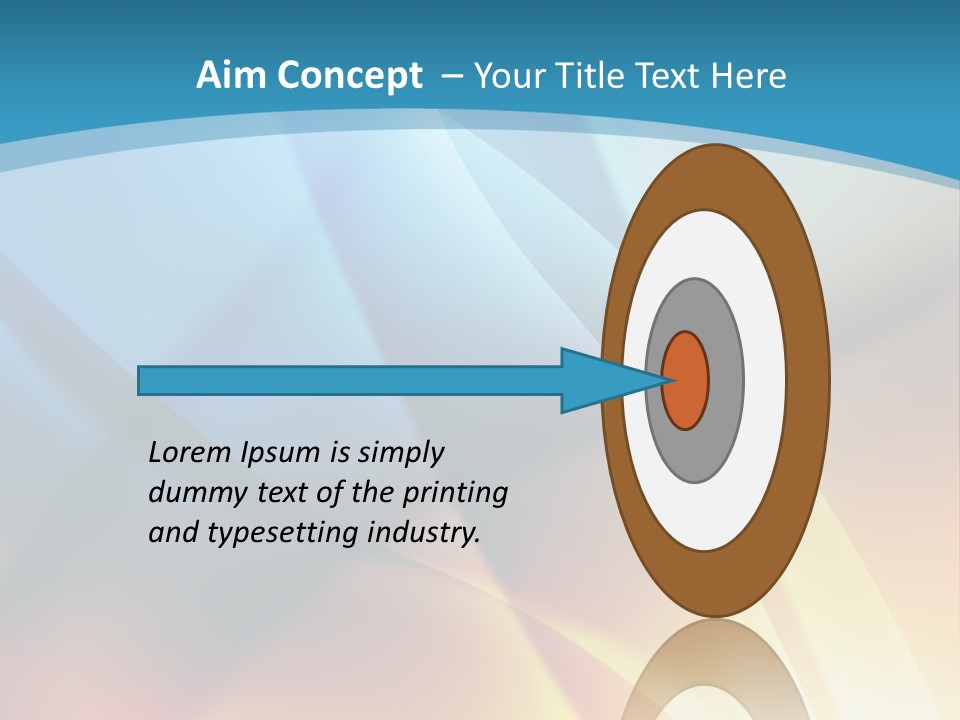 Aim Concept – Your Title Text Here

Lorem Ipsum is simply dummy text of the printing and typesetting industry.